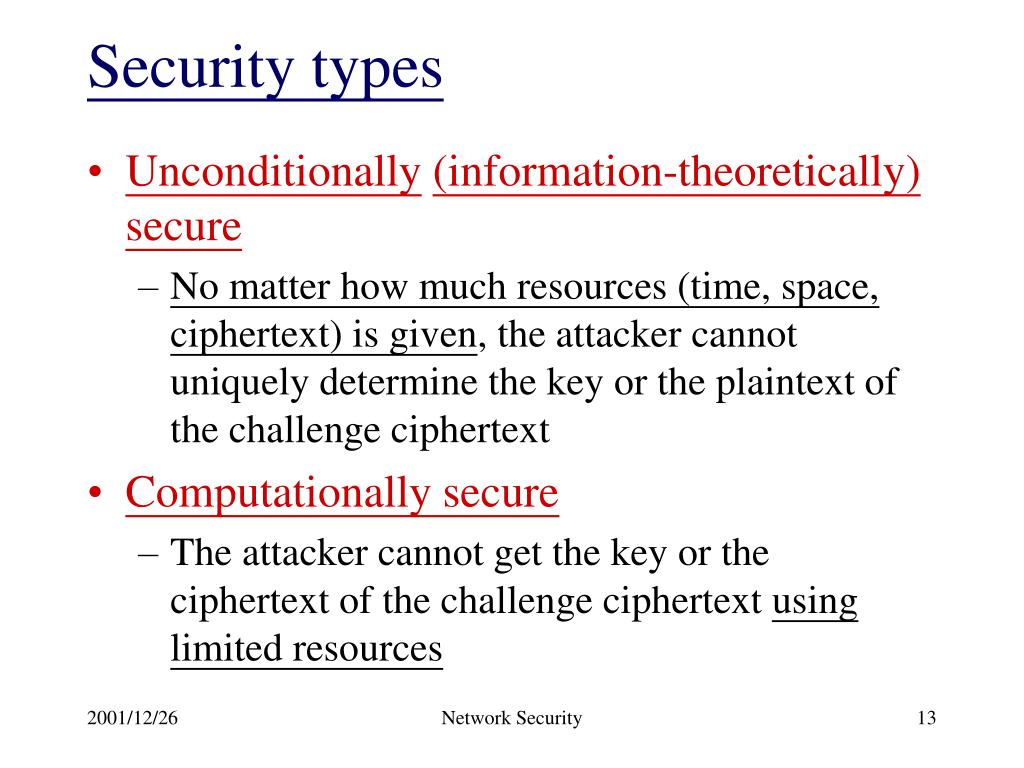 Security types

• Unconditionally (information-theoretically) secure
– No matter how much resources (time, space, ciphertext) is given, the attacker cannot uniquely determine the key or the plaintext of the challenge ciphertext
• Computationally secure
– The attacker cannot get the key or the ciphertext of the challenge ciphertext using limited resources

2001/12/26
Network Security
13